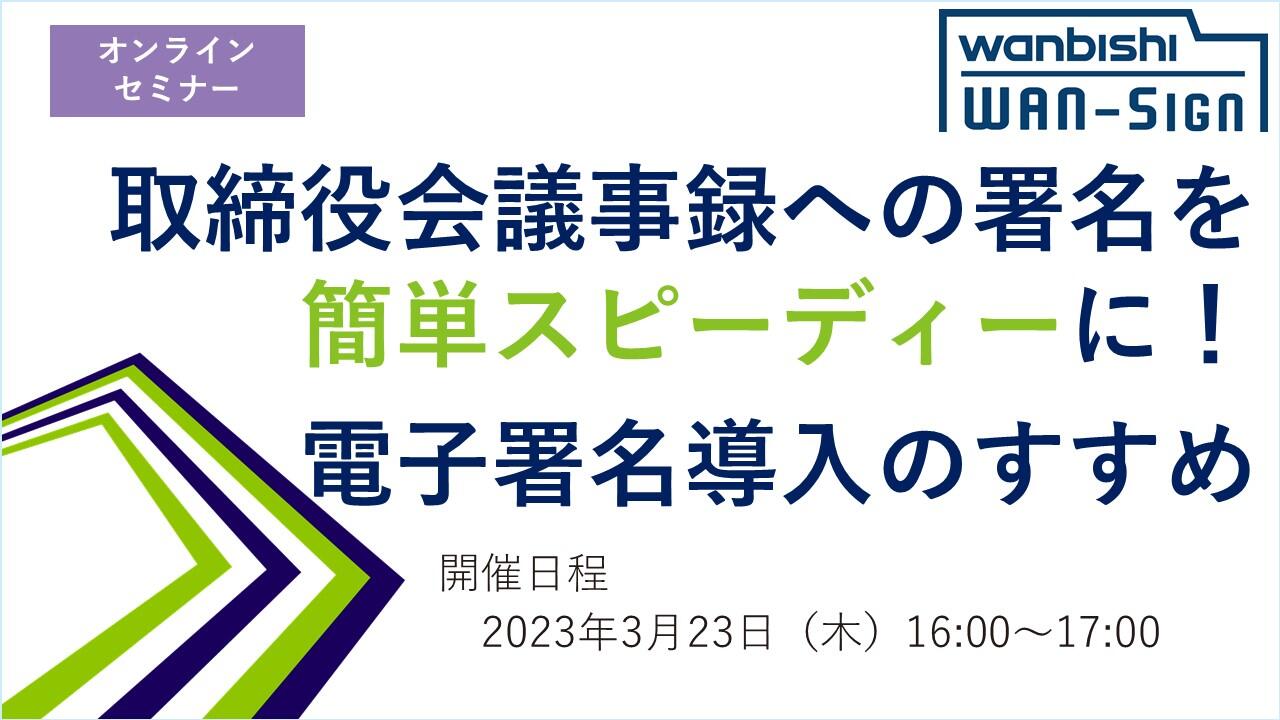 オンライン
セミナー

wanbishi
WAN-SIGN

取締役会議事録への署名を
簡単スピーディーに！
電子署名導入のすすめ

開催日程
2023年3月23日（木）16:00～17:00